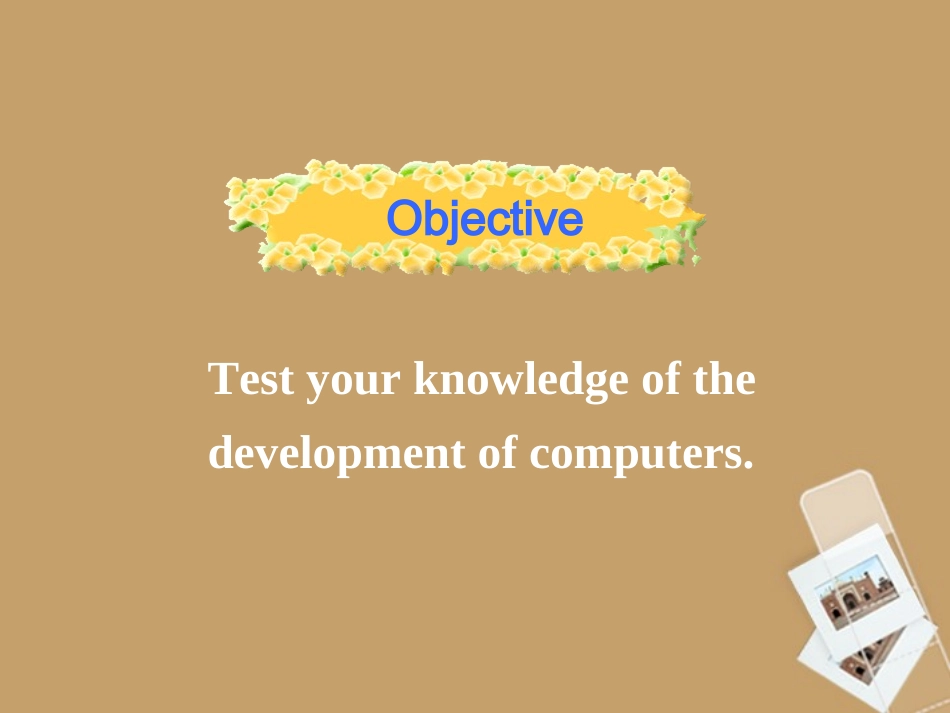 Objective

Test your knowledge of the development of computers.